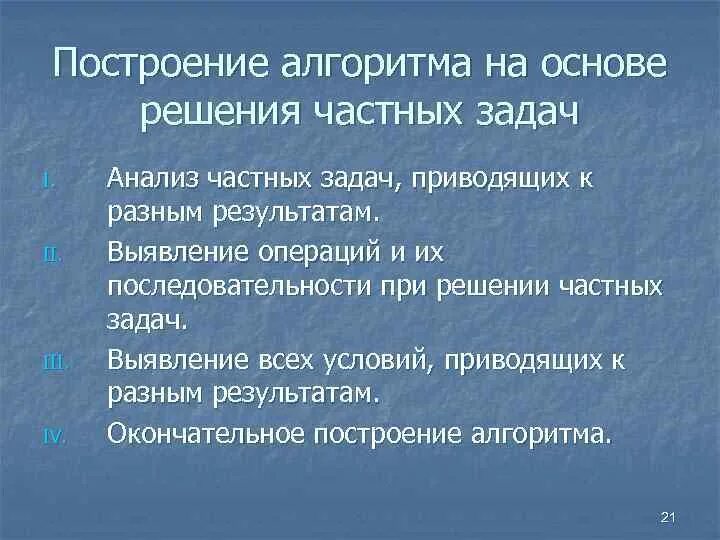 Построение алгоритма на основе решения частных задач

I. Анализ частных задач, приводящих к разным результатам.

II. Выявление операций и их последовательности при решении частных задач.

III. Выявление всех условий, приводящих к разным результатам.

IV. Окончательное построение алгоритма.

21